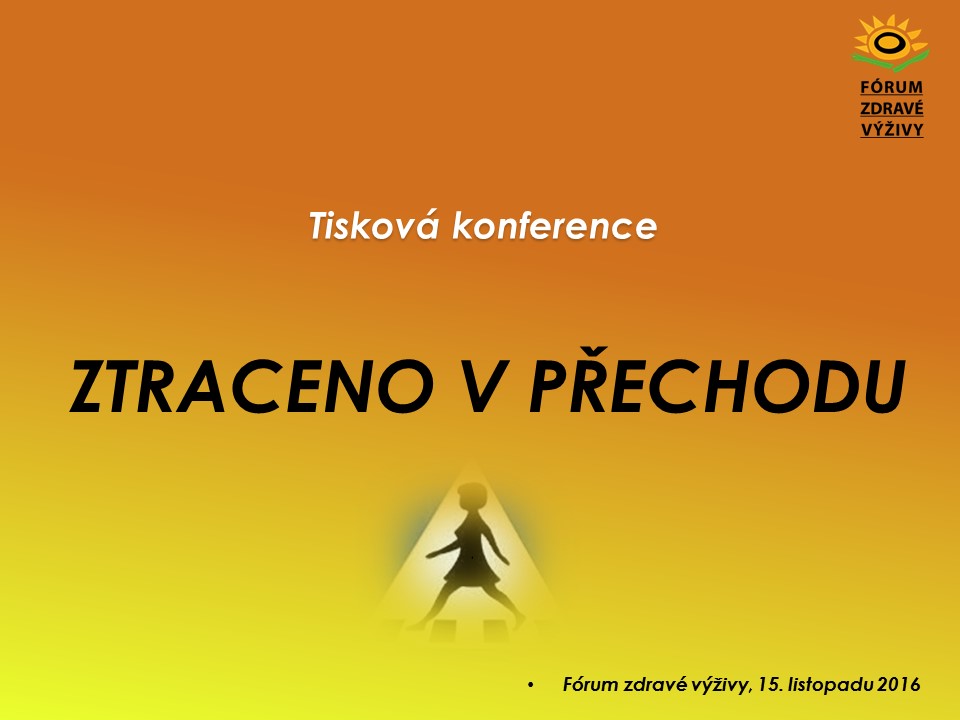 FÓRUM
ZDRAVÉ
VÝŽIVY

Tisková konference

ZTRACENO V PŘECHODU

• Fórum zdravé výživy, 15. listopadu 2016